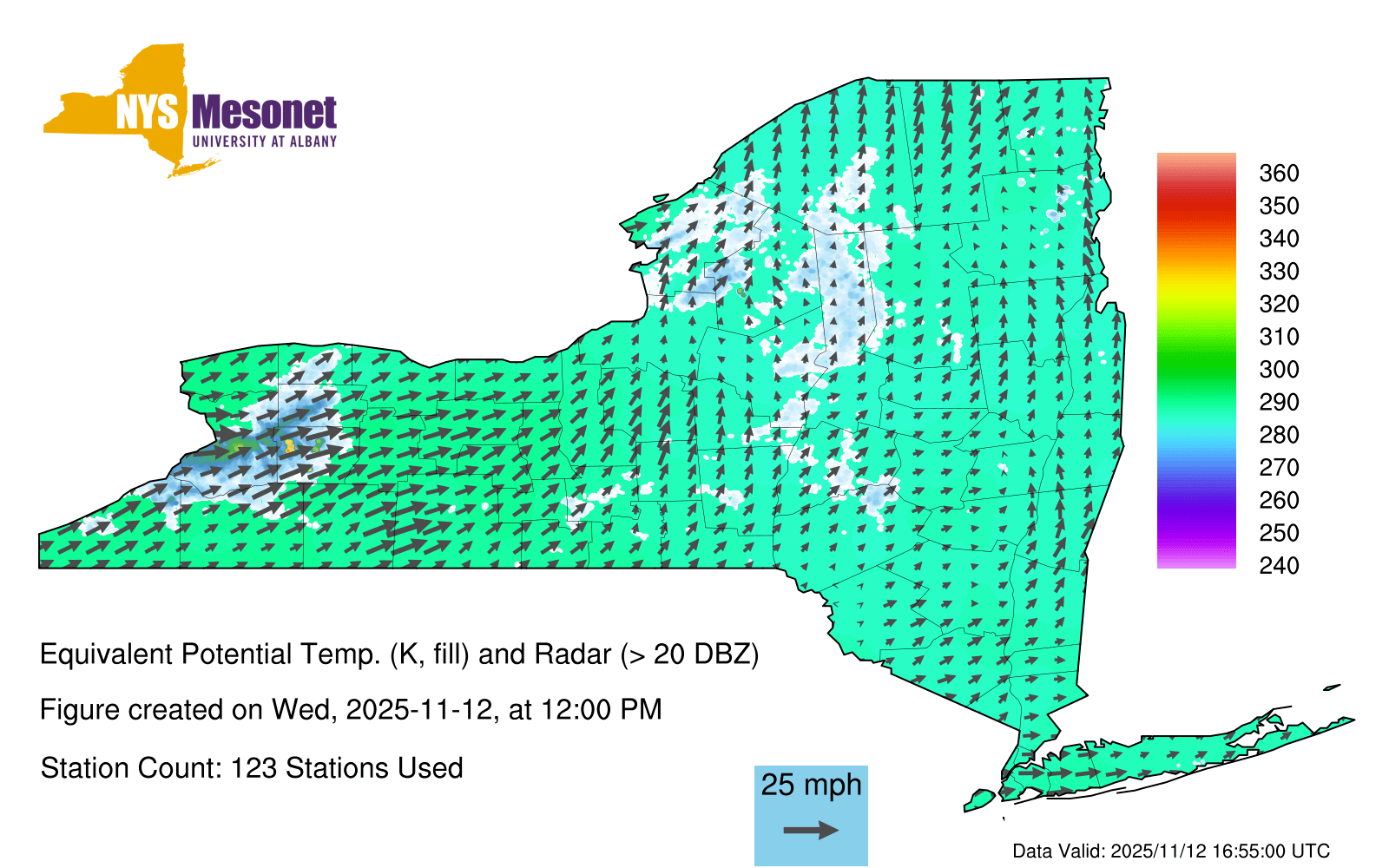 NYS Mesonet
UNIVERSITY AT ALBANY

360
350
340
330
320
310
300
290
280
270
260
250
240

Equivalent Potential Temp. (K, fill) and Radar (> 20 DBZ)

Figure created on Wed, 2025-11-12, at 12:00 PM

Station Count: 123 Stations Used

25 mph

Data Valid: 2025/11/12 16:55:00 UTC